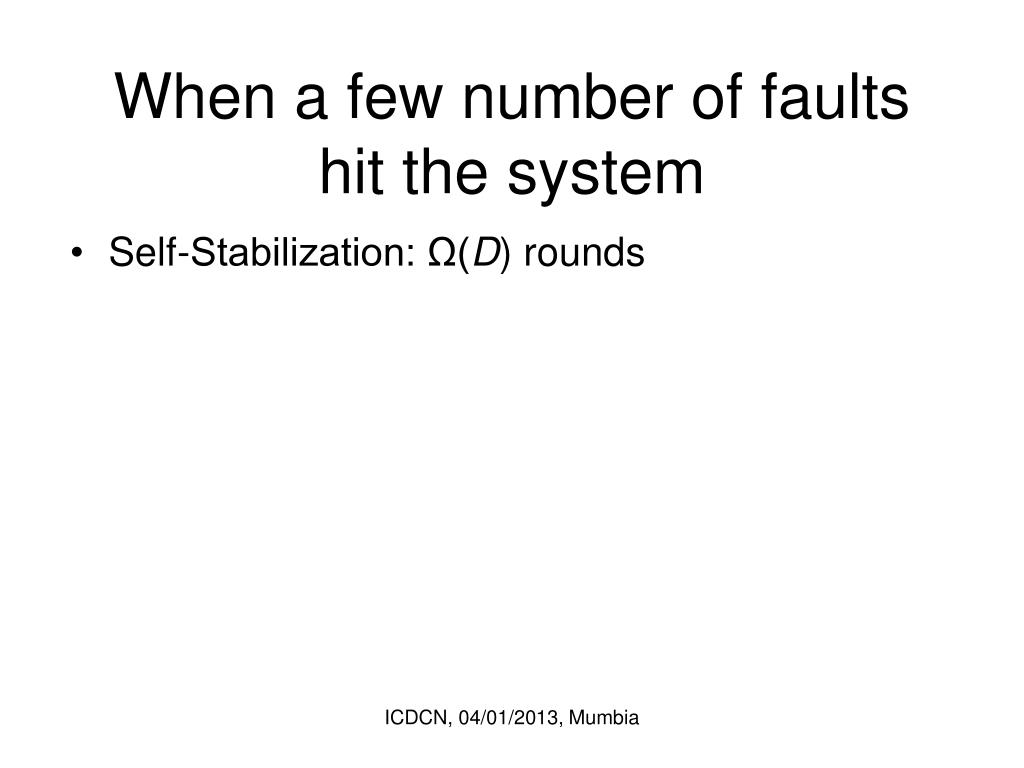 When a few number of faults hit the system

• Self-Stabilization: $\Omega(D)$ rounds

ICDCN, 04/01/2013, Mumbia